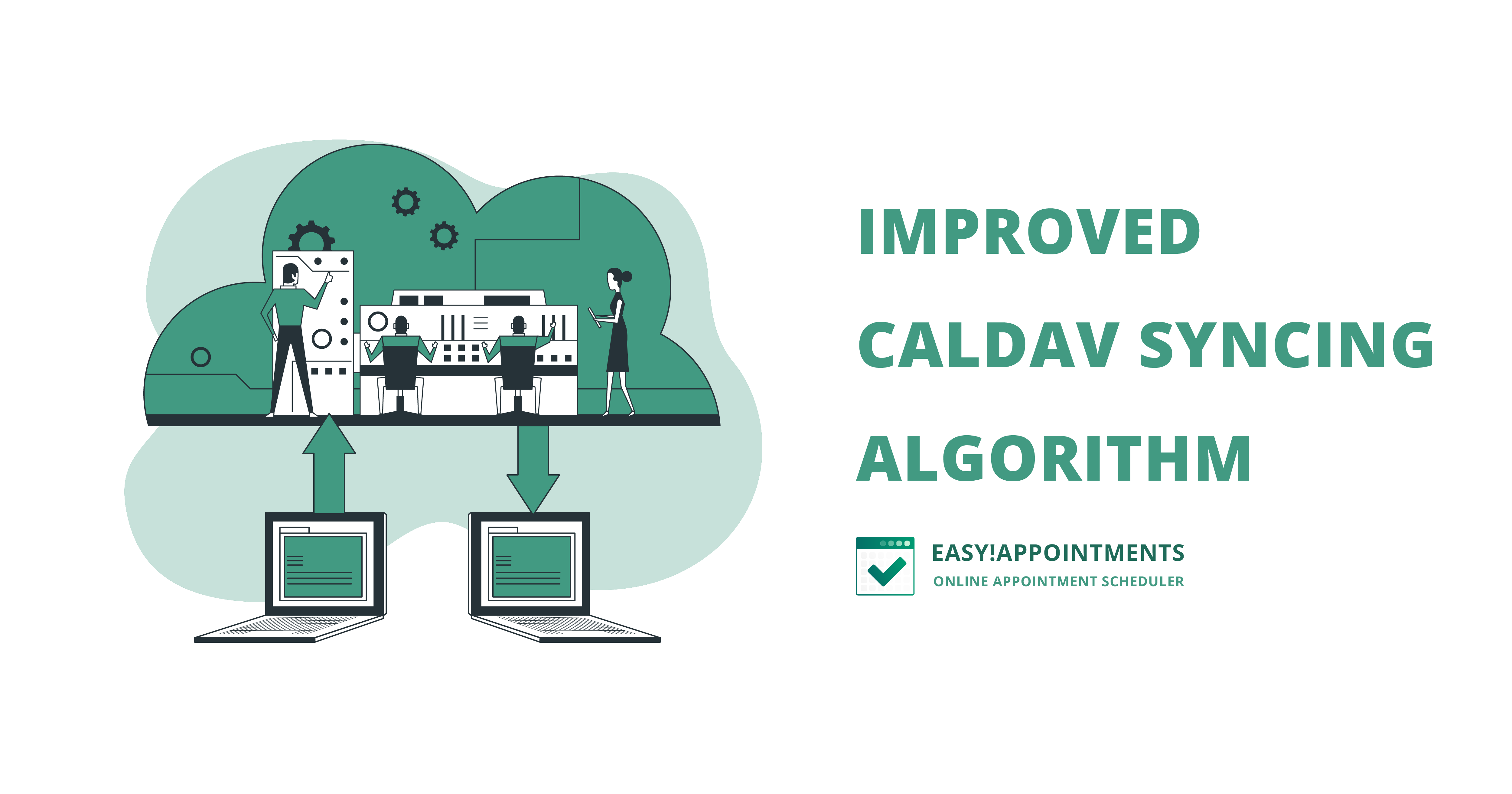 IMPROVED
CALDAV SYNCING
ALGORITHM

EASY!APPOINTMENTS
ONLINE APPOINTMENT SCHEDULER